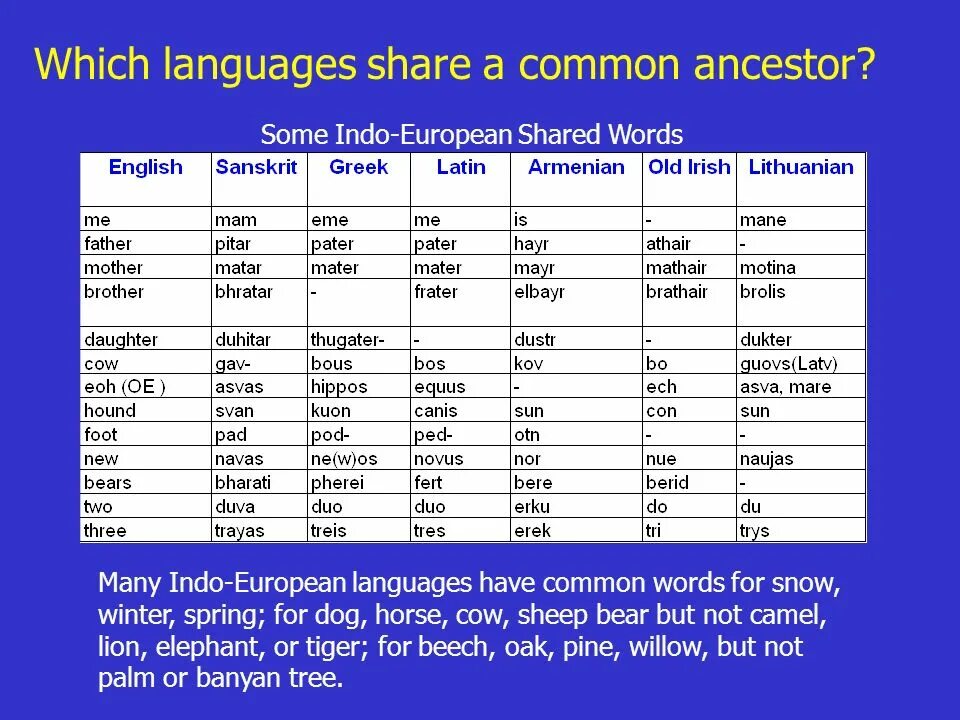 Which languages share a common ancestor?

Some Indo-European Shared Words

| English | Sanskrit | Greek | Latin | Armenian | Old Irish | Lithuanian |
|---|---|---|---|---|---|---|
| me | mam | eme | me | is | - | mane |
| father | pitar | pater | pater | hayr | athair | - |
| mother | matar | mater | mater | mayr | mathair | motina |
| brother | bhratar | - | frater | elbayr | brathair | brolis |
| daughter | duhitar | thugater- | - | dustr | - | dukter |
| cow | gav- | bous | bos | kov | bo | guovs(Latv) |
| eoh (OE ) | asvas | hippos | equus | - | ech | asva, mare |
| hound | svan | kuon | canis | sun | con | sun |
| foot | pad | pod- | ped- | otn | - | - |
| new | navas | ne(w)os | novus | nor | nue | naujas |
| bears | bharati | pherei | fert | bere | berid | - |
| two | duva | duo | duo | erku | do | du |
| three | trayas | treis | tres | erek | tri | trys |

Many Indo-European languages have common words for snow, winter, spring; for dog, horse, cow, sheep bear but not camel, lion, elephant, or tiger; for beech, oak, pine, willow, but not palm or banyan tree.